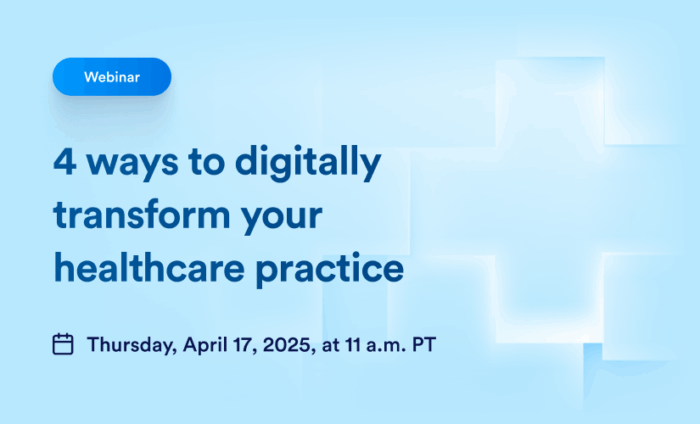 Webinar

4 ways to digitally transform your healthcare practice

Thursday, April 17, 2025, at 11 a.m. PT